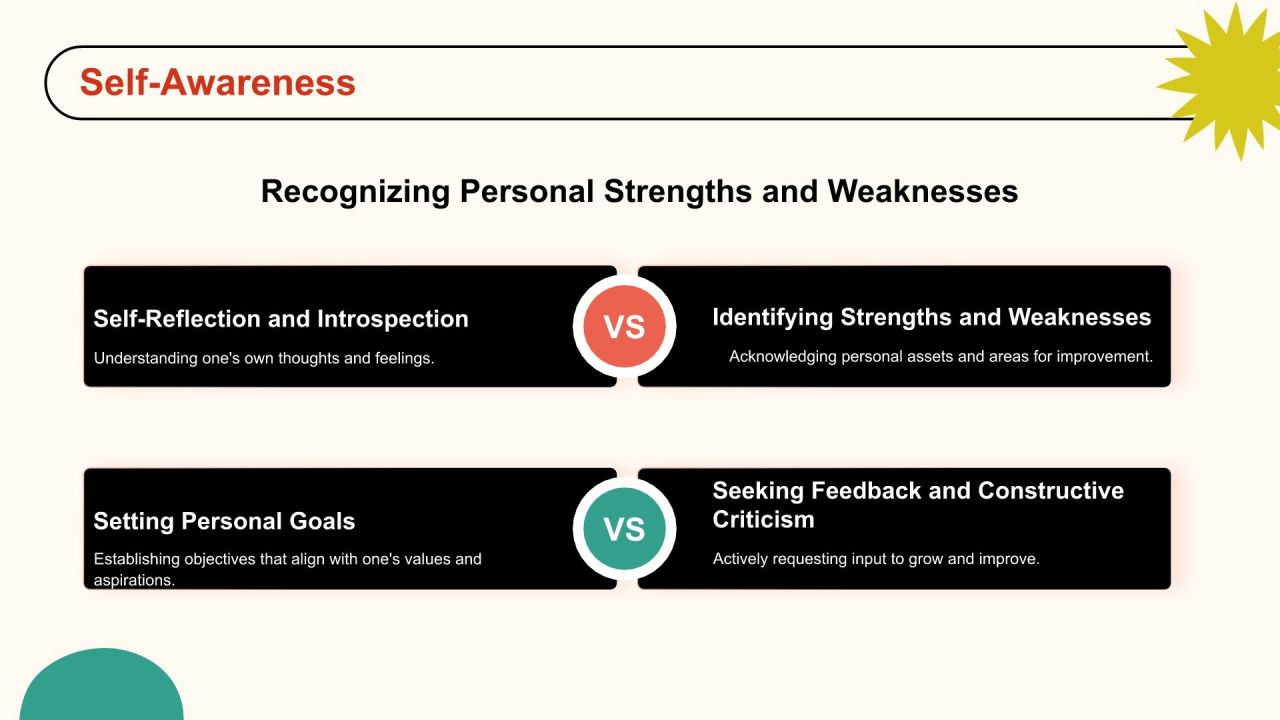 Self-Awareness

Recognizing Personal Strengths and Weaknesses

Self-Reflection and Introspection

Understanding one's own thoughts and feelings.

VS

Identifying Strengths and Weaknesses

Acknowledging personal assets and areas for improvement.

Setting Personal Goals

Establishing objectives that align with one's values and aspirations.

VS

Seeking Feedback and Constructive Criticism

Actively requesting input to grow and improve.